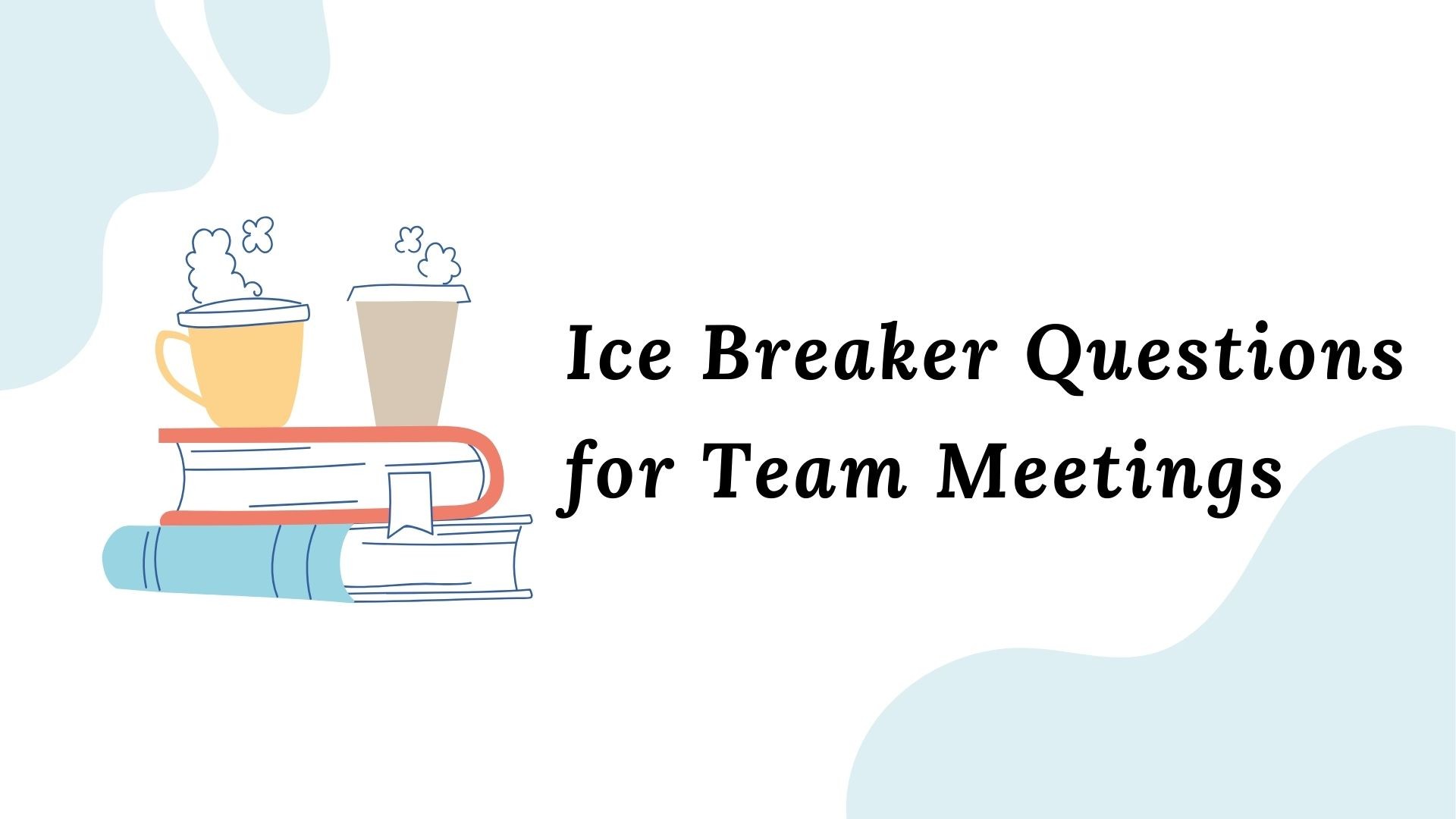 Ice Breaker Questions for Team Meetings